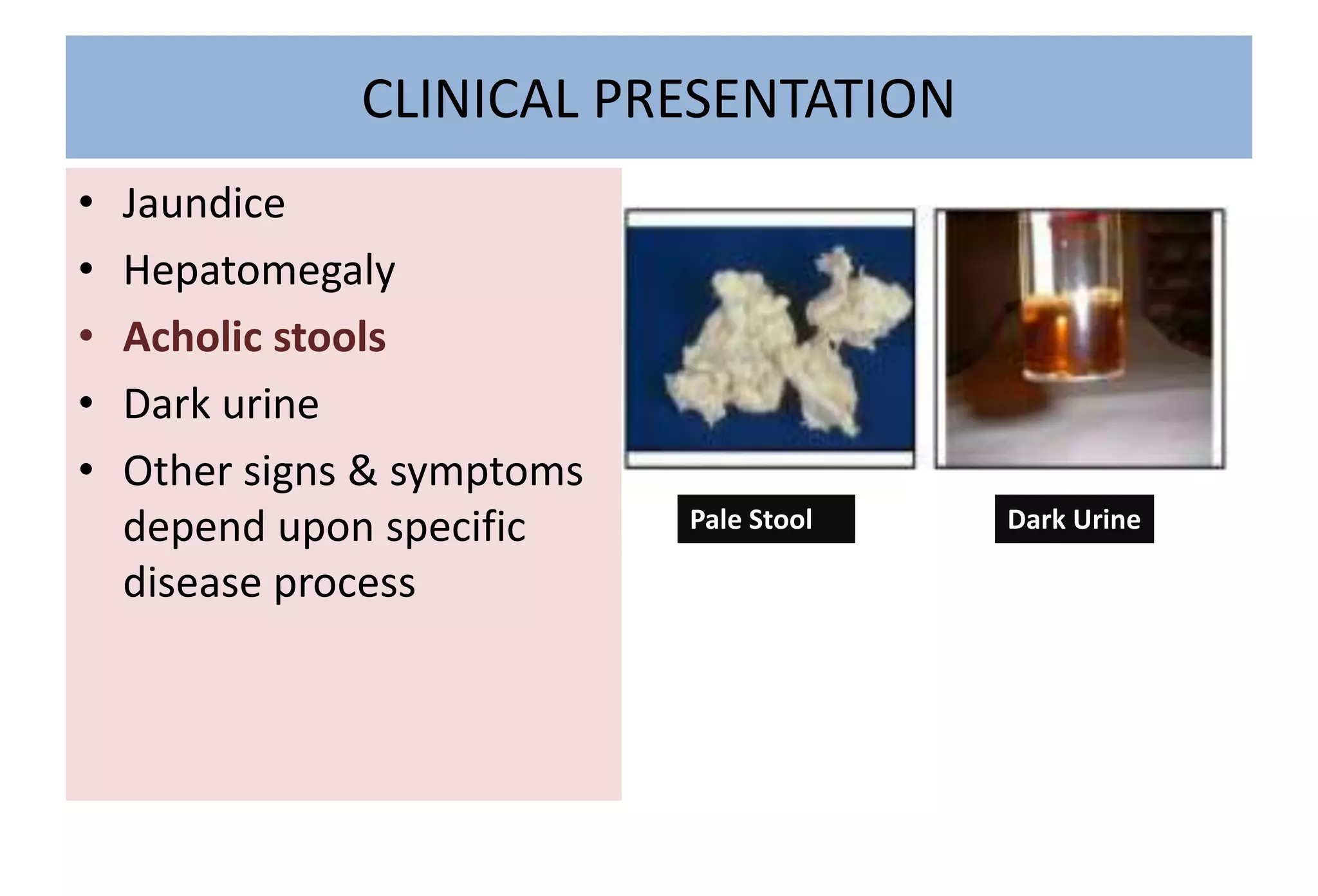 CLINICAL PRESENTATION

• Jaundice
• Hepatomegaly
• Acholic stools
• Dark urine
• Other signs & symptoms depend upon specific disease process

Pale Stool

Dark Urine